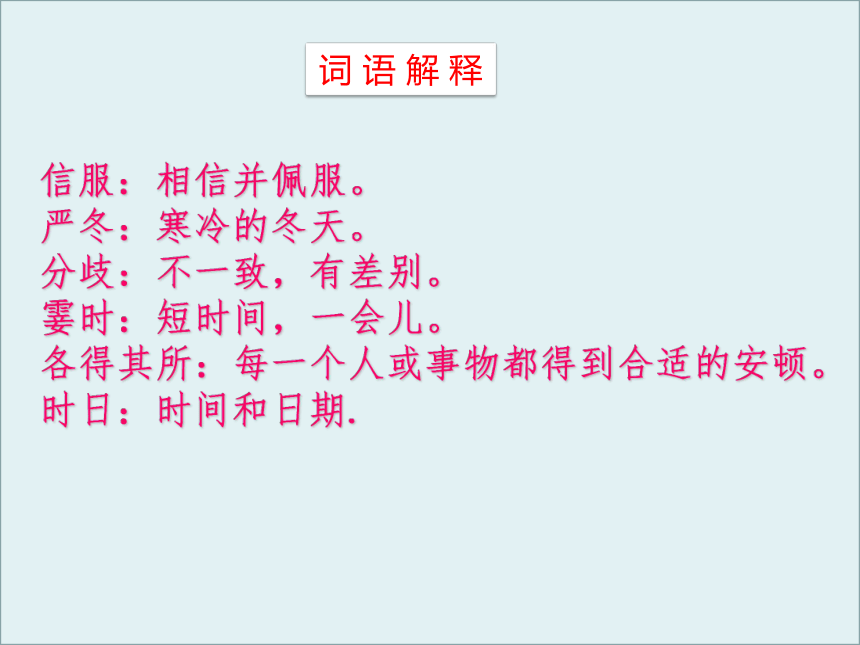 词语解释

信服：相信并佩服。
严冬：寒冷的冬天。
分歧：不一致，有差别。
霎时：短时间，一会儿。
各得其所：每一个人或事物都得到合适的安顿。
时日：时间和日期.